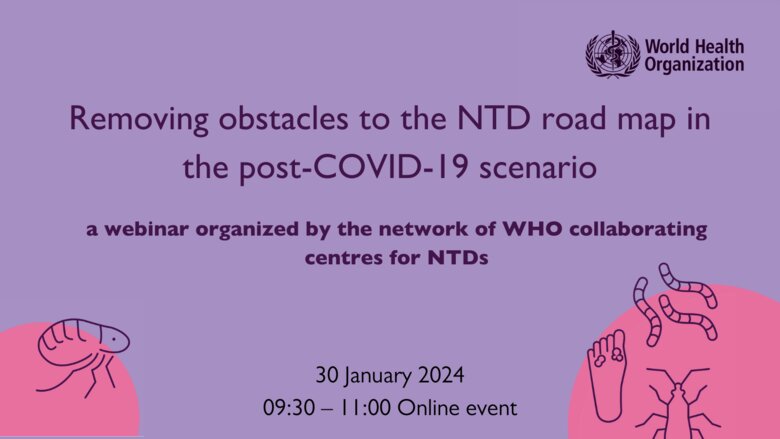 World Health Organization

Removing obstacles to the NTD road map in the post-COVID-19 scenario

a webinar organized by the network of WHO collaborating centres for NTDs

30 January 2024
09:30 – 11:00 Online event